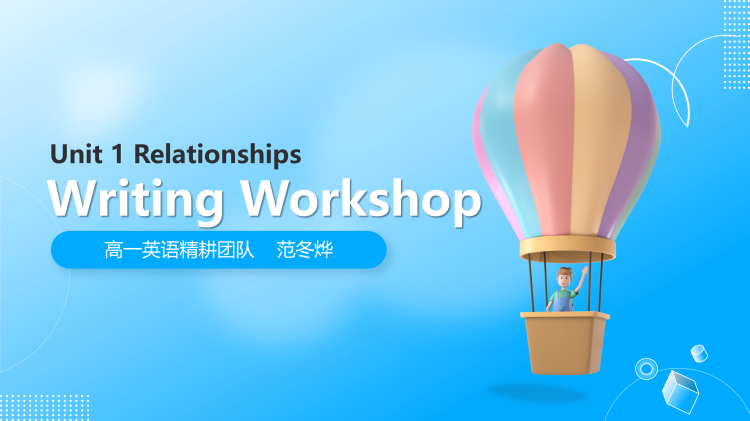 Unit 1 Relationships

Writing Workshop

高一英语精耕团队　范冬烨